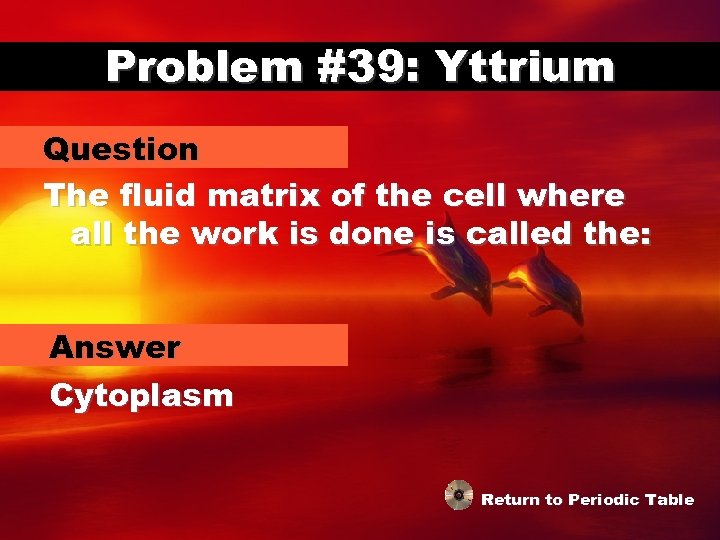 Problem #39: Yttrium

Question

The fluid matrix of the cell where all the work is done is called the:

Answer

Cytoplasm

Return to Periodic Table